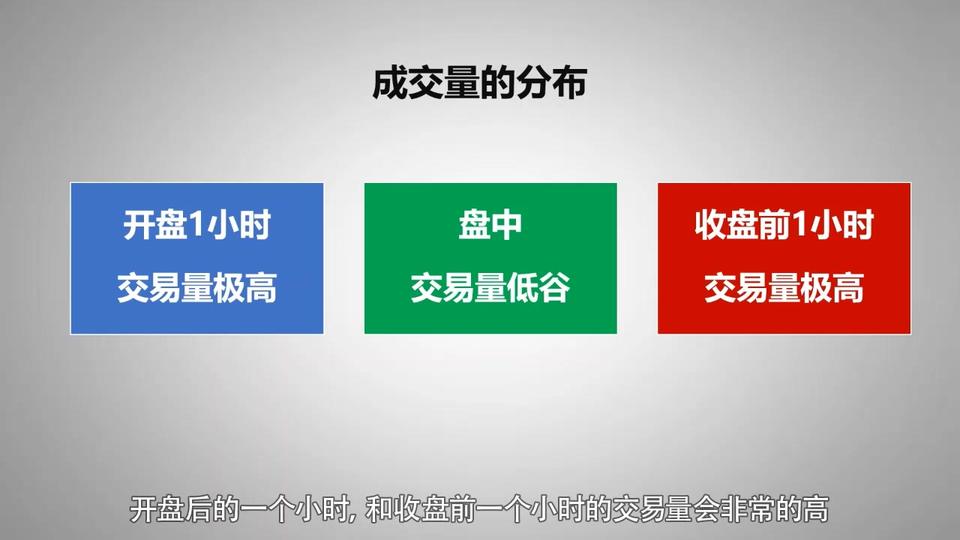 成交量的分布

开盘1小时
交易量极高

盘中
交易量低谷

收盘前1小时
交易量极高

开盘后的一个小时, 和收盘前一个小时的交易量会非常的高